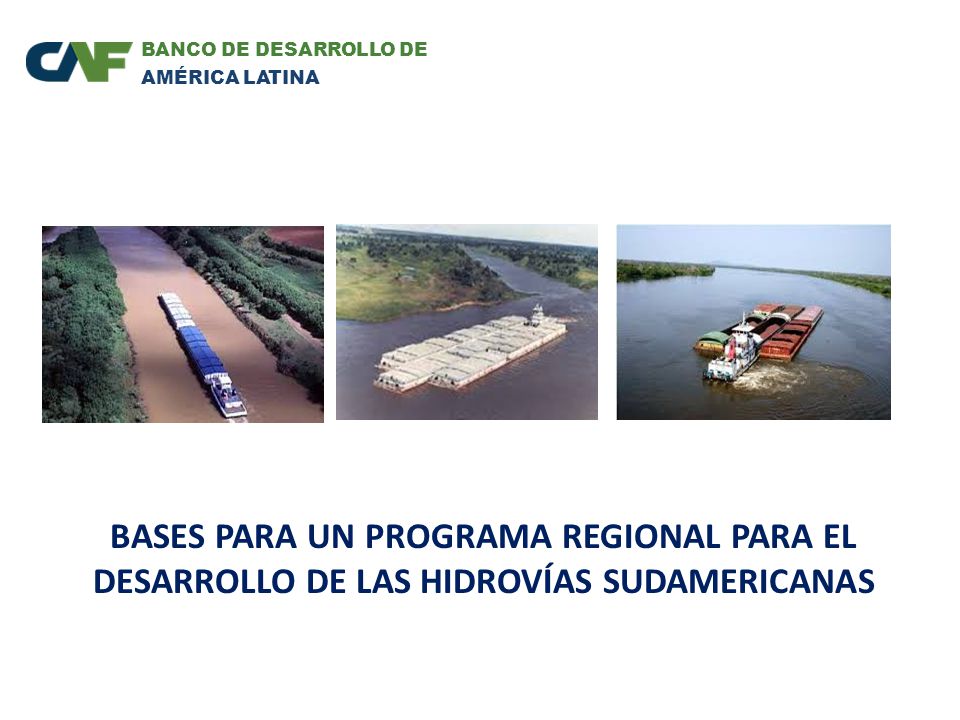 CAF BANCO DE DESARROLLO DE AMÉRICA LATINA

BASES PARA UN PROGRAMA REGIONAL PARA EL DESARROLLO DE LAS HIDROVÍAS SUDAMERICANAS